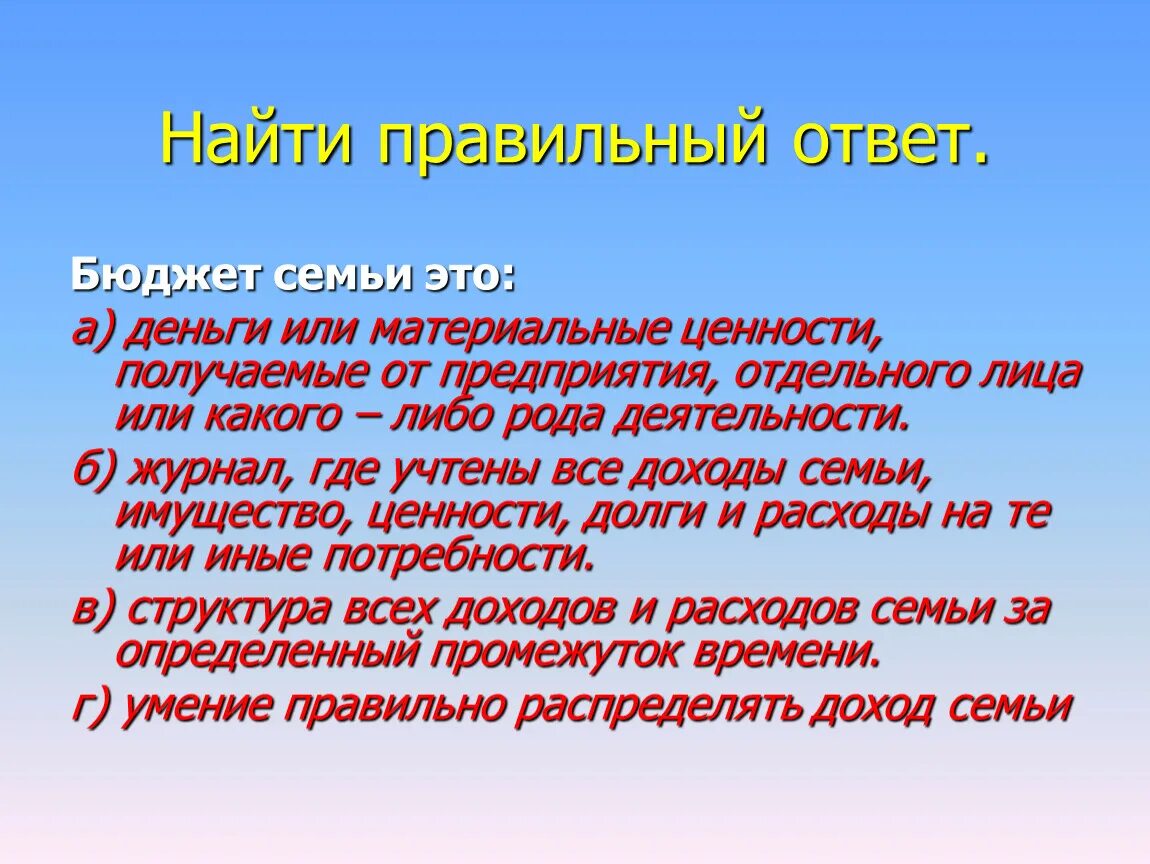 Найти правильный ответ.

Бюджет семьи это:

а) деньги или материальные ценности, получаемые от предприятия, отдельного лица или какого – либо рода деятельности.

б) журнал, где учтены все доходы семьи, имущество, ценности, долги и расходы на те или иные потребности.

в) структура всех доходов и расходов семьи за определенный промежуток времени.

г) умение правильно распределять доход семьи